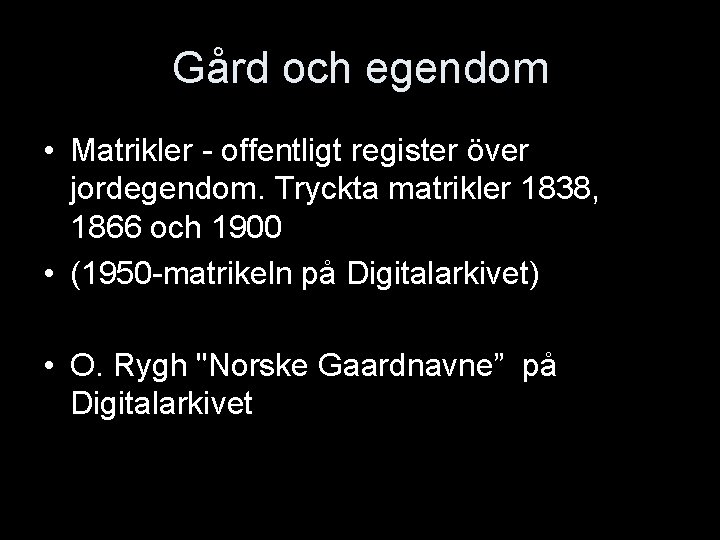 Gård och egendom

• Matrikler - offentligt register över jordegendom. Tryckta matrikler 1838, 1866 och 1900
• (1950-matrikeln på Digitalarkivet)

• O. Rygh "Norske Gaardnavne”  på Digitalarkivet